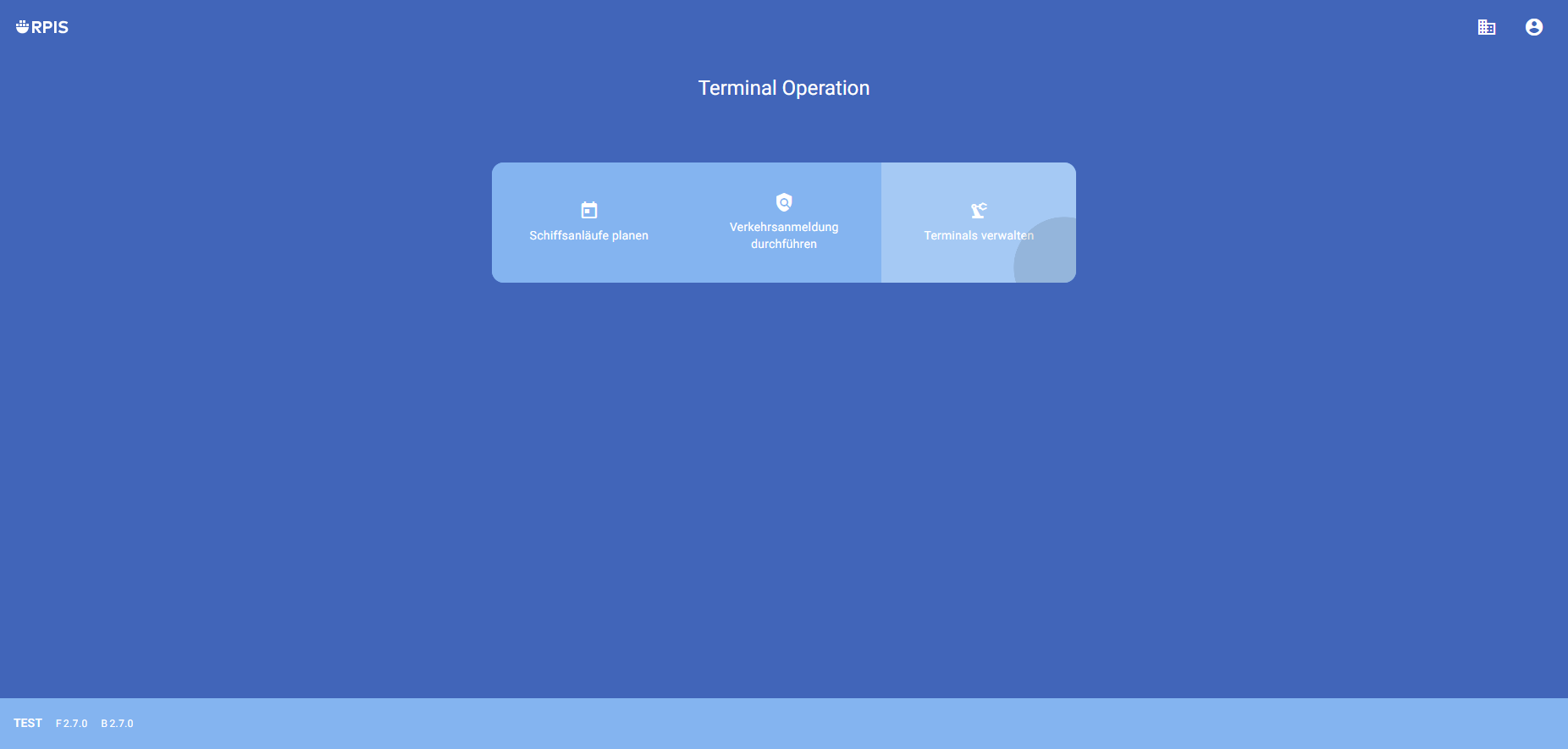 RPIS

Terminal Operation

Schiffsanläufe planen

Verkehrsanmeldung durchführen

Terminals verwalten

TEST F 2.7.0 B 2.7.0